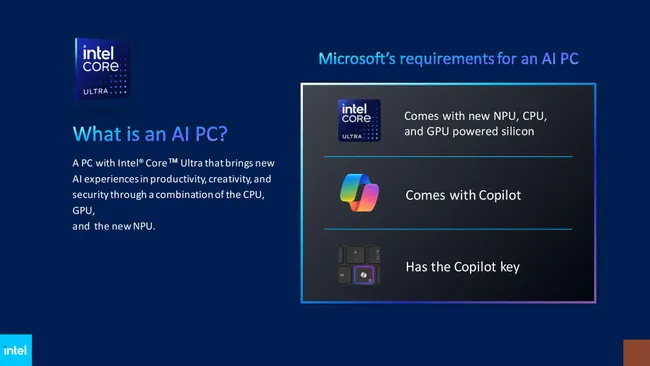 intel CORE ULTRA

What is an AI PC?

A PC with Intel® Core™ Ultra that brings new AI experiences in productivity, creativity, and security through a combination of the CPU, GPU,
and the new NPU.

Microsoft's requirements for an AI PC

intel CORE ULTRA

Comes with new NPU, CPU, and GPU powered silicon

Comes with Copilot

Has the Copilot key

intel